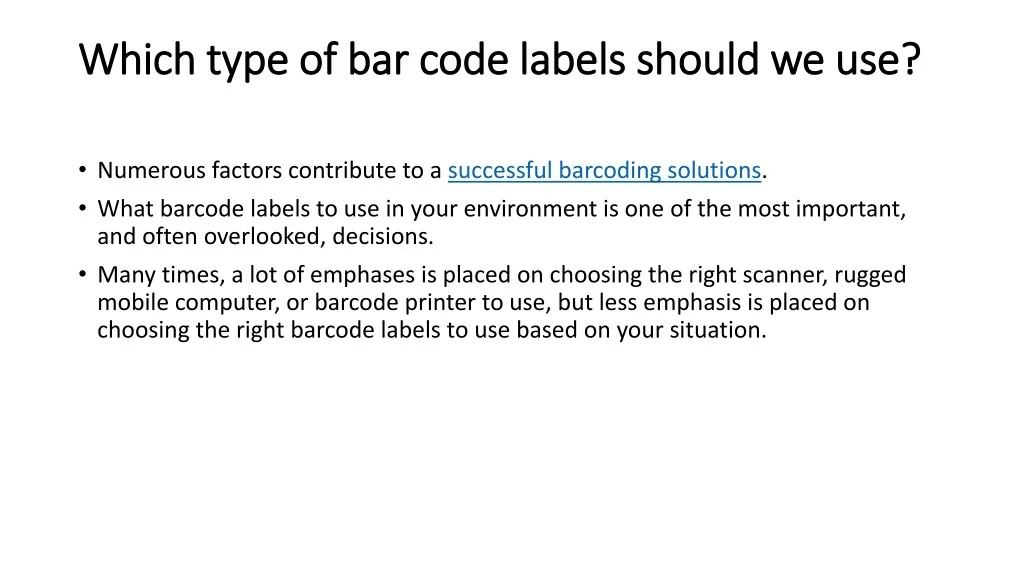 Which type of bar code labels should we use?

• Numerous factors contribute to a successful barcoding solutions.
• What barcode labels to use in your environment is one of the most important, and often overlooked, decisions.
• Many times, a lot of emphases is placed on choosing the right scanner, rugged mobile computer, or barcode printer to use, but less emphasis is placed on choosing the right barcode labels to use based on your situation.